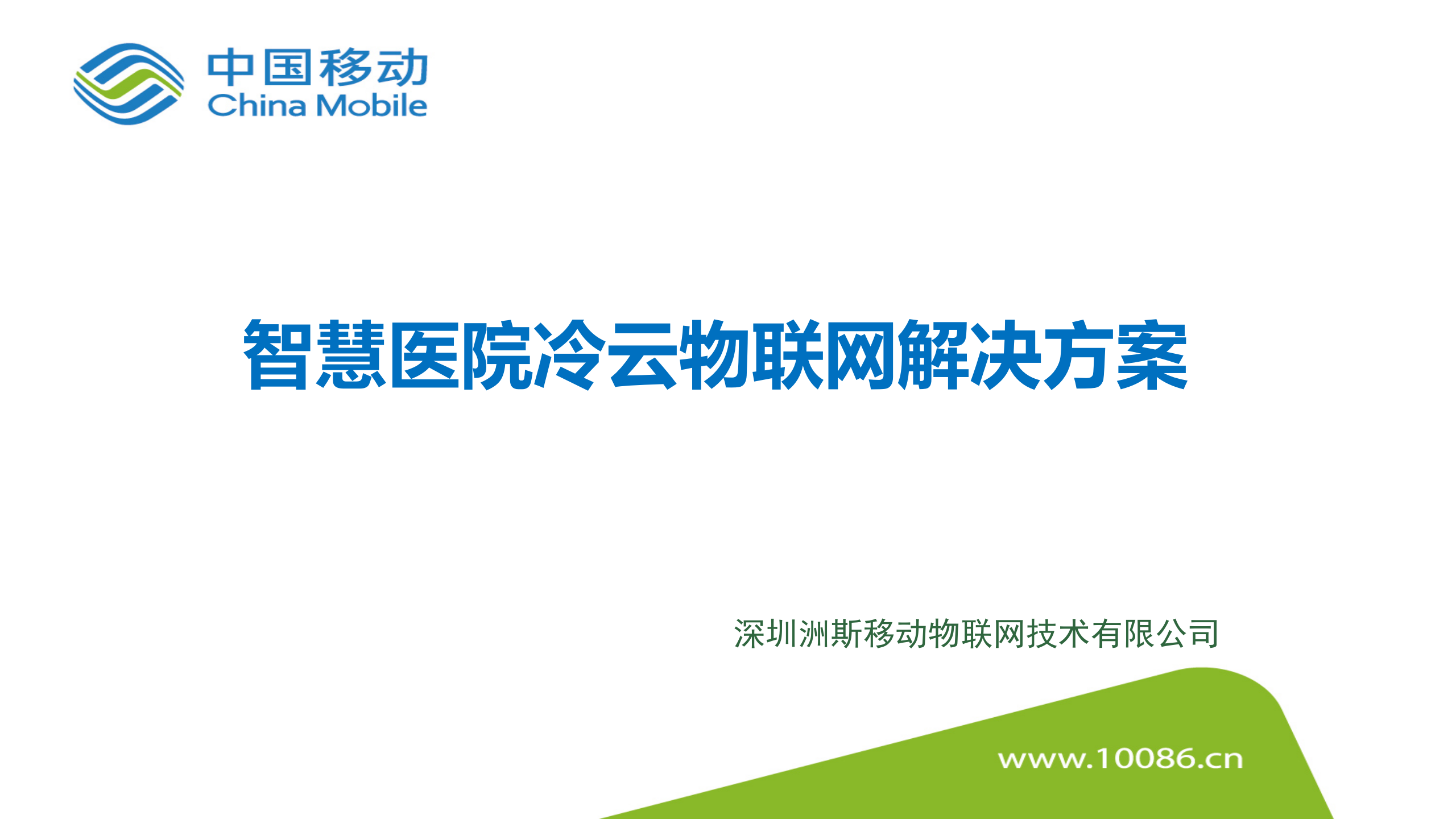 中国移动
China Mobile

智慧医院冷云物联网解决方案

深圳洲斯移动物联网技术有限公司

www.10086.cn